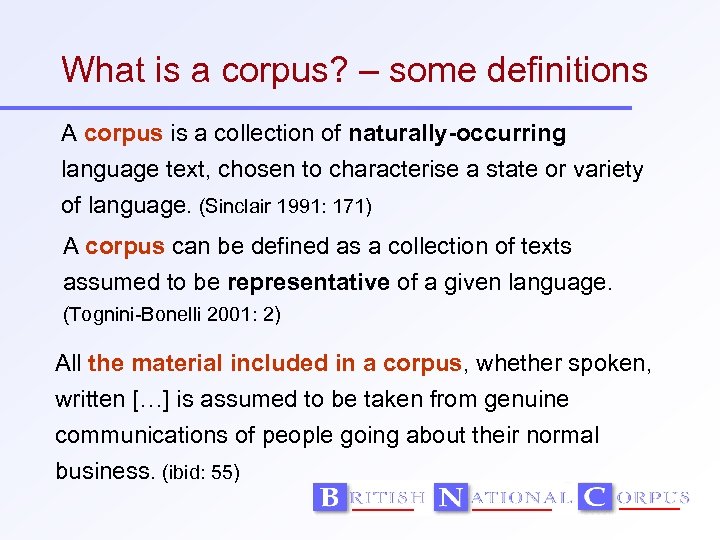 What is a corpus? – some definitions

A corpus is a collection of naturally-occurring language text, chosen to characterise a state or variety of language. (Sinclair 1991: 171)

A corpus can be defined as a collection of texts assumed to be representative of a given language. (Tognini-Bonelli 2001: 2)

All the material included in a corpus, whether spoken, written […] is assumed to be taken from genuine communications of people going about their normal business. (ibid: 55)

BRITISH NATIONAL CORPUS